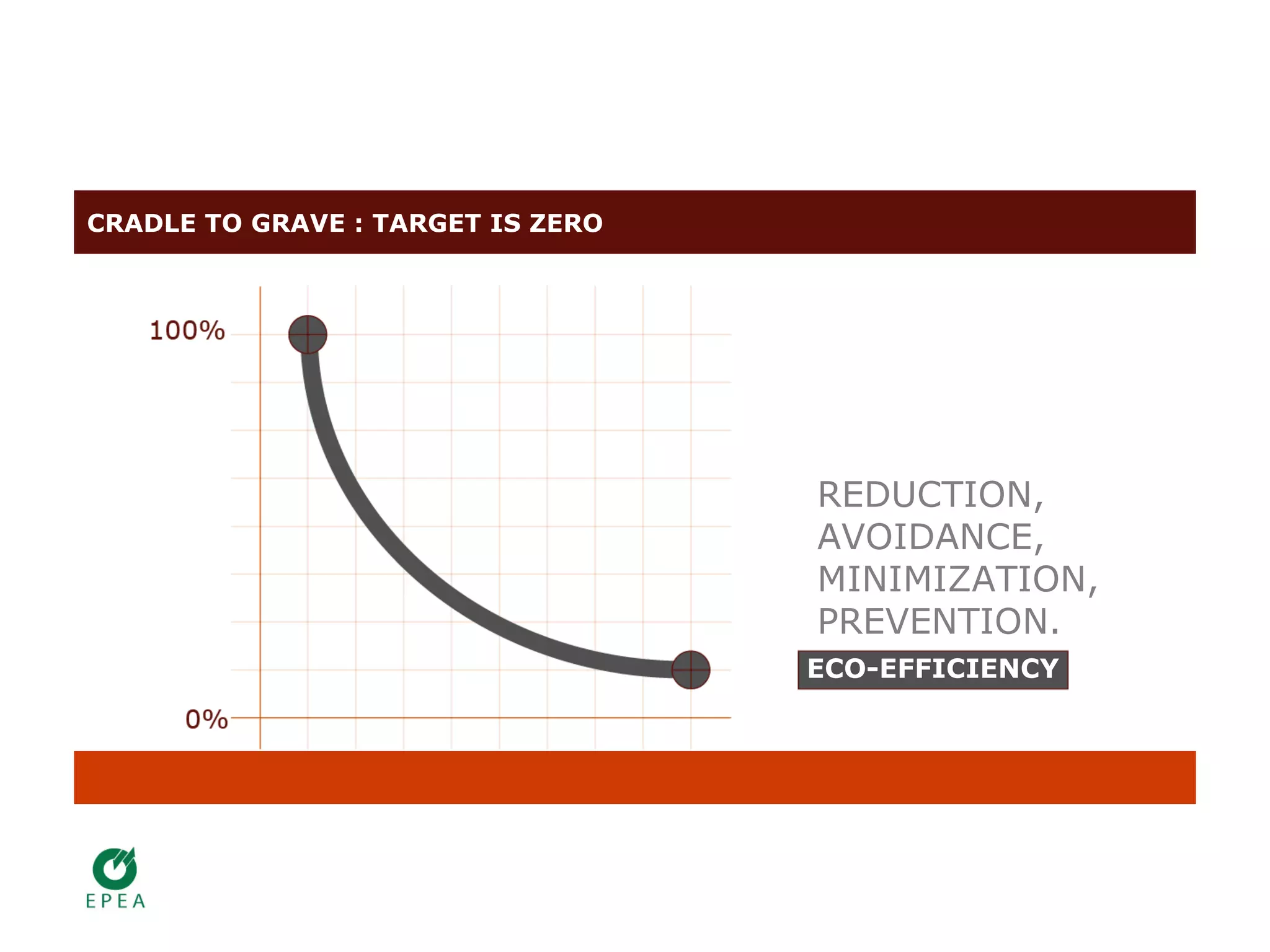 CRADLE TO GRAVE : TARGET IS ZERO

100%

0%

REDUCTION, AVOIDANCE, MINIMIZATION, PREVENTION.

ECO-EFFICIENCY

EPEA